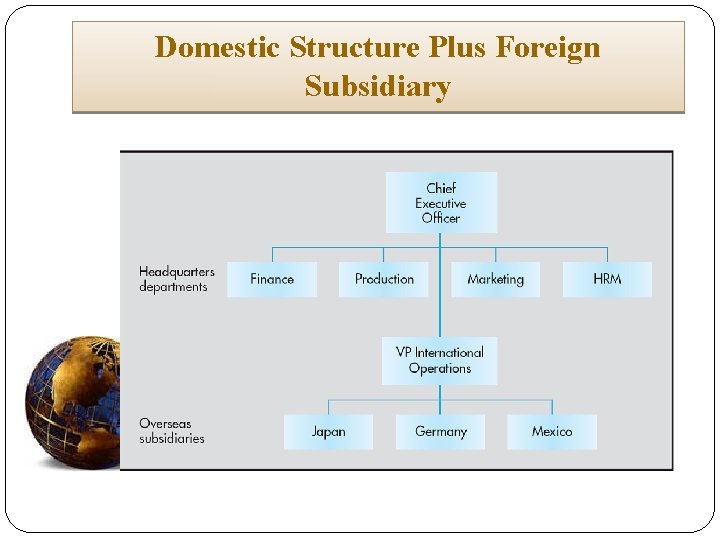 Domestic Structure Plus Foreign Subsidiary

Chief Executive Officer

Headquarters departments

Finance

Production

Marketing

HRM

VP International Operations

Overseas subsidiaries

Japan

Germany

Mexico